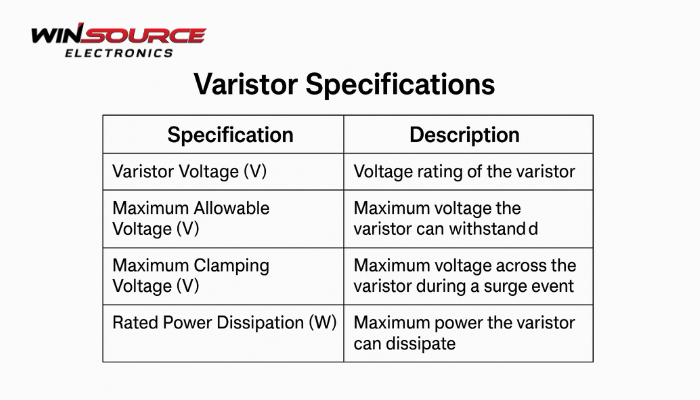 WINSOURCE
ELECTRONICS

Varistor Specifications

| Specification | Description |
|---|---|
| Varistor Voltage (V) | Voltage rating of the varistor |
| Maximum Allowable Voltage (V) | Maximum voltage the varistor can withstand d |
| Maximum Clamping Voltage (V) | Maximum voltage across the varistor during a surge event |
| Rated Power Dissipation (W) | Maximum power the varistor can dissipate |